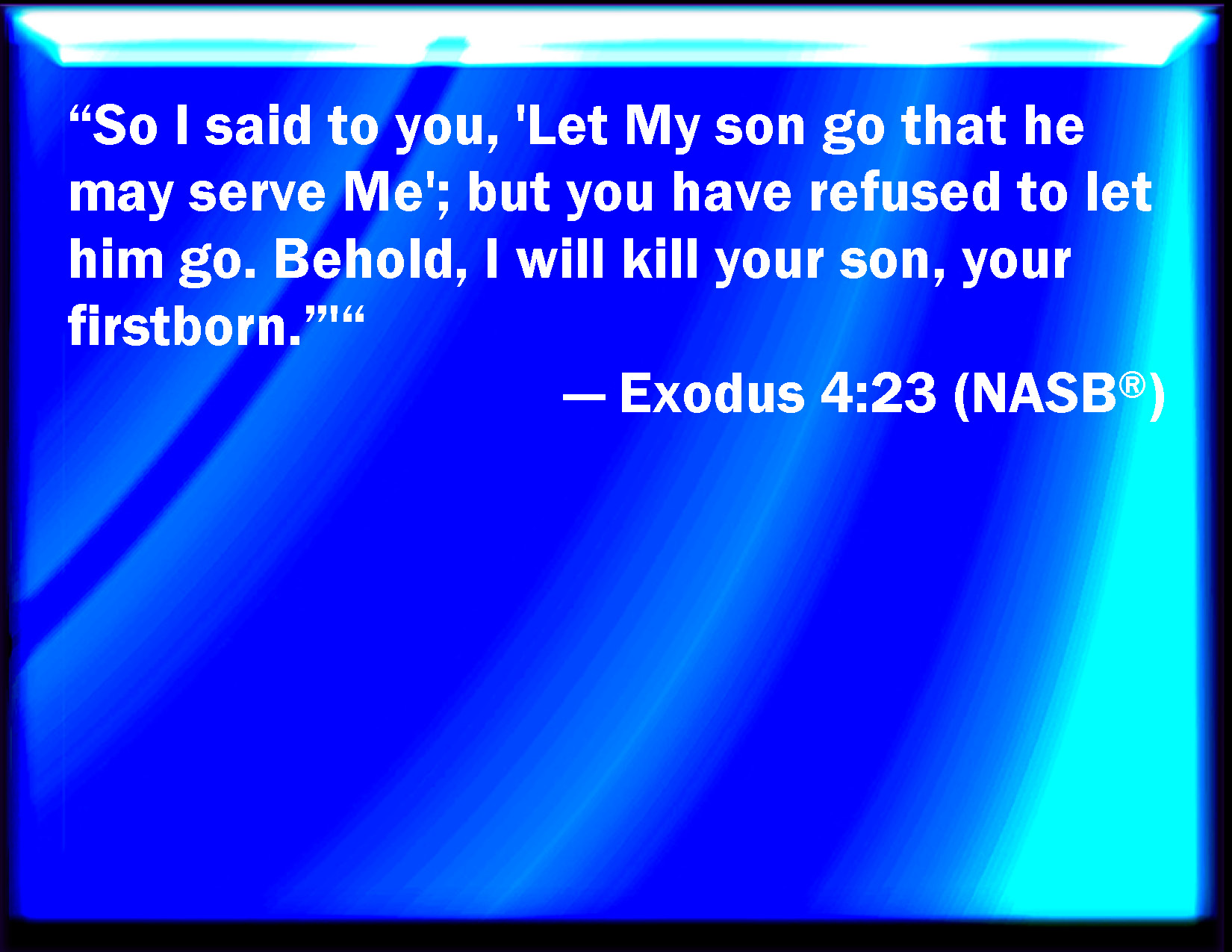 “So I said to you, 'Let My son go that he may serve Me'; but you have refused to let him go. Behold, I will kill your son, your firstborn.”'“

— Exodus 4:23 (NASB®)